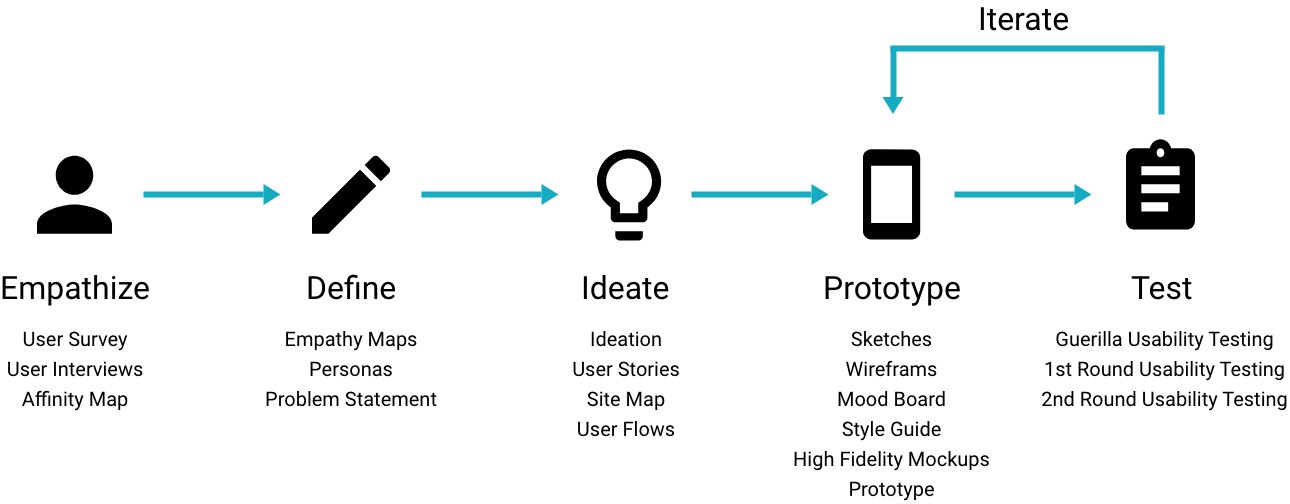 Iterate

Empathize
User Survey
User Interviews
Affinity Map

Define
Empathy Maps
Personas
Problem Statement

Ideate
Ideation
User Stories
Site Map
User Flows

Prototype
Sketches
Wireframs
Mood Board
Style Guide
High Fidelity Mockups
Prototype

Test
Guerilla Usability Testing
1st Round Usability Testing
2nd Round Usability Testing